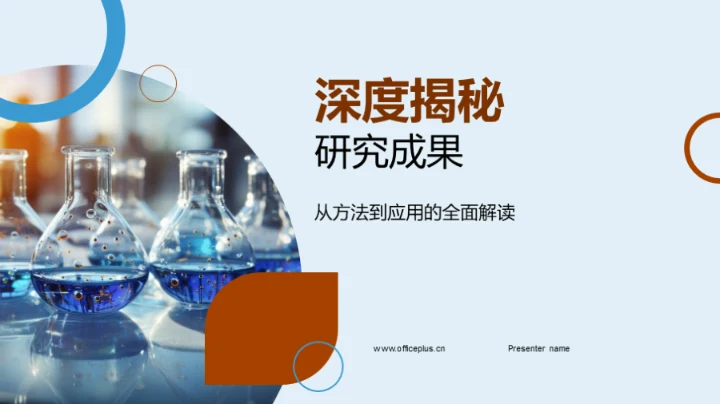 深度揭秘
研究成果

从方法到应用的全面解读

www.officeplus.cn

Presenter name